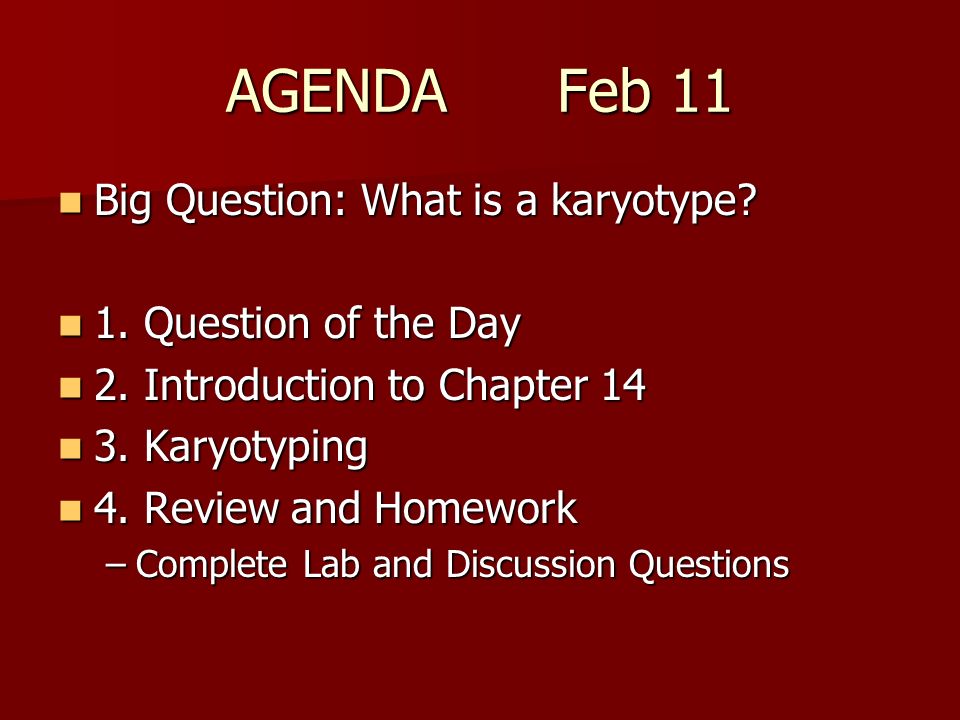 AGENDA Feb 11

Big Question: What is a karyotype?

1. Question of the Day
2. Introduction to Chapter 14
3. Karyotyping
4. Review and Homework
– Complete Lab and Discussion Questions